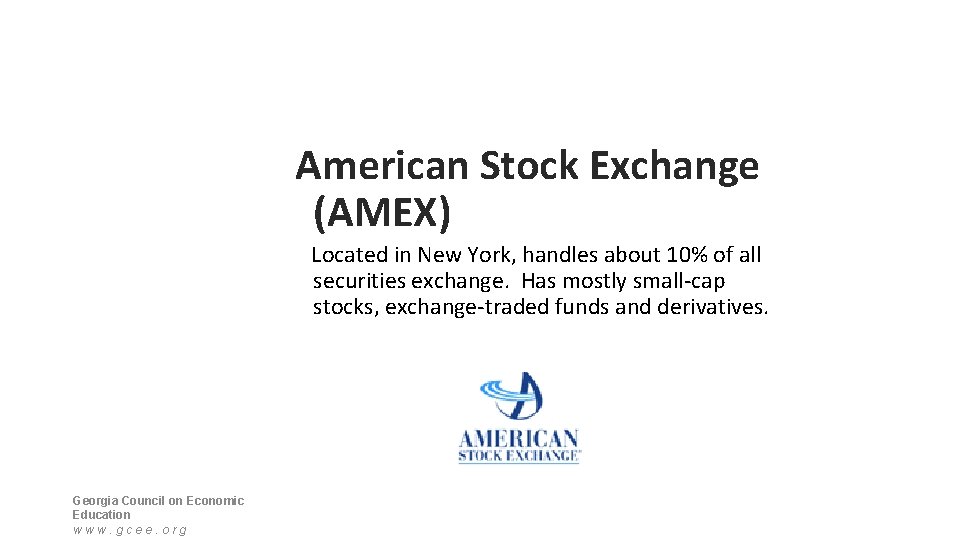 American Stock Exchange (AMEX)

Located in New York, handles about 10% of all securities exchange. Has mostly small-cap stocks, exchange-traded funds and derivatives.

AMERICAN STOCK EXCHANGE

Georgia Council on Economic Education
www.gcee.org